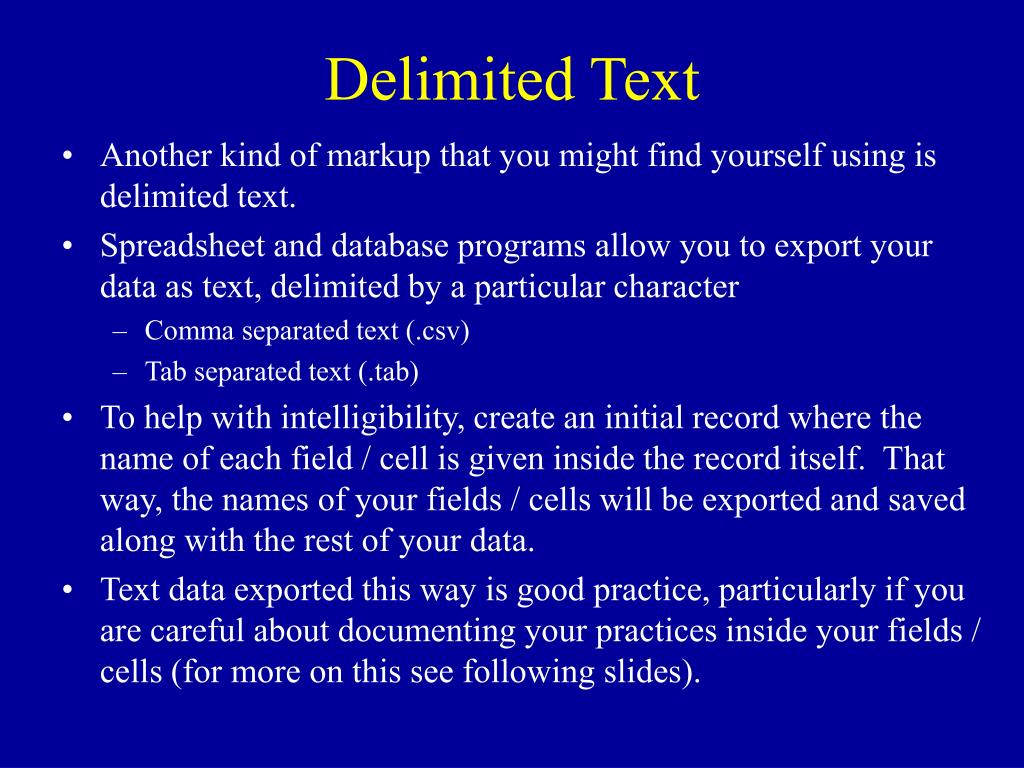 Delimited Text

• Another kind of markup that you might find yourself using is delimited text.

• Spreadsheet and database programs allow you to export your data as text, delimited by a particular character

– Comma separated text (.csv)

– Tab separated text (.tab)

• To help with intelligibility, create an initial record where the name of each field / cell is given inside the record itself. That way, the names of your fields / cells will be exported and saved along with the rest of your data.

• Text data exported this way is good practice, particularly if you are careful about documenting your practices inside your fields / cells (for more on this see following slides).